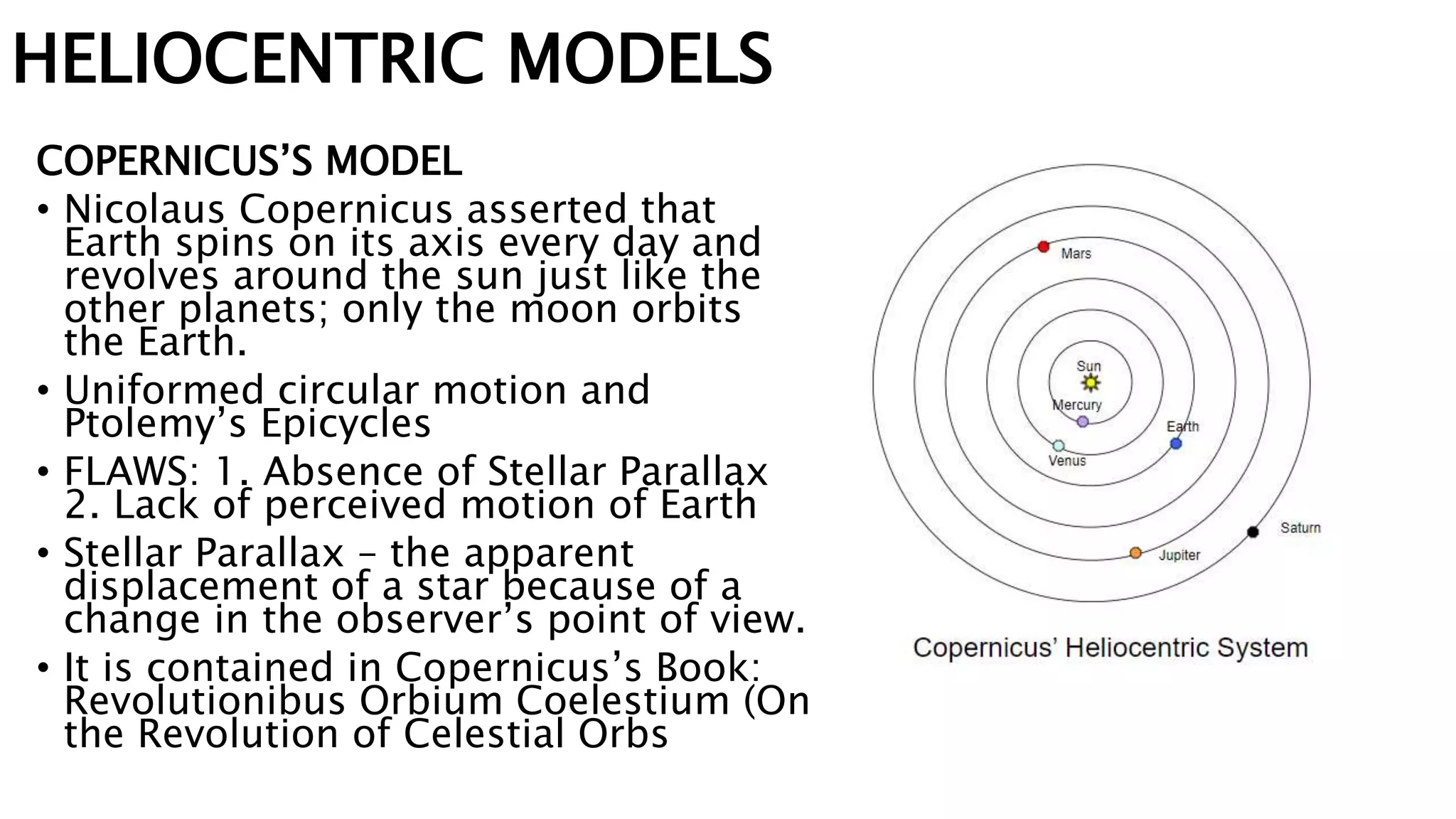 HELIOCENTRIC MODELS

COPERNICUS'S MODEL

• Nicolaus Copernicus asserted that Earth spins on its axis every day and revolves around the sun just like the other planets; only the moon orbits the Earth.

• Uniformed circular motion and Ptolemy's Epicycles

• FLAWS: 1. Absence of Stellar Parallax 2. Lack of perceived motion of Earth

• Stellar Parallax – the apparent displacement of a star because of a change in the observer's point of view.

• It is contained in Copernicus's Book: Revolutionibus Orbium Coelestium (On the Revolution of Celestial Orbs

Mars
Sun
Mercury
Earth
Venus
Saturn
Jupiter

Copernicus' Heliocentric System